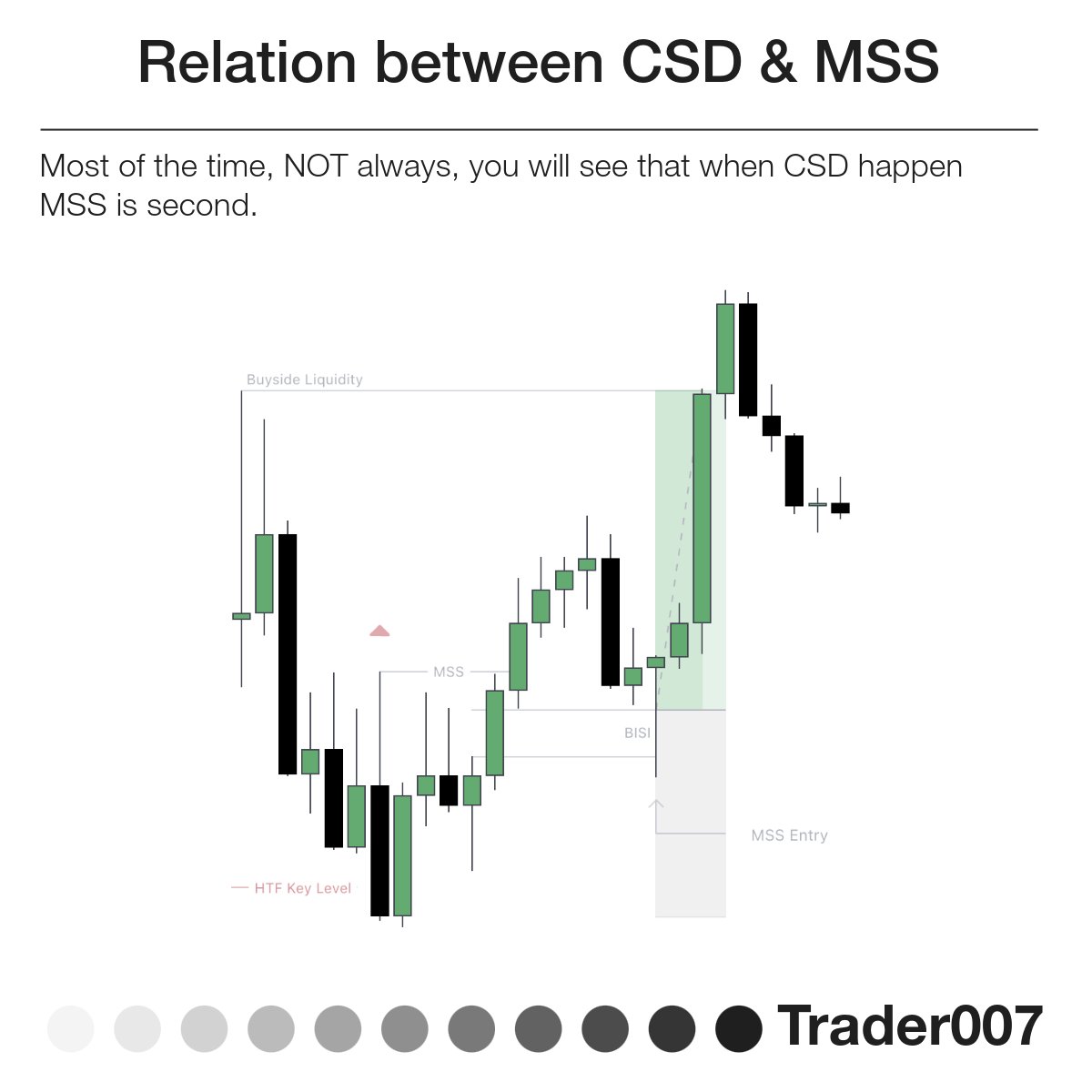 Relation between CSD & MSS

Most of the time, NOT always, you will see that when CSD happen MSS is second.

Buyside Liquidity

MSS

BISI

MSS Entry

HTF Key Level

Trader007